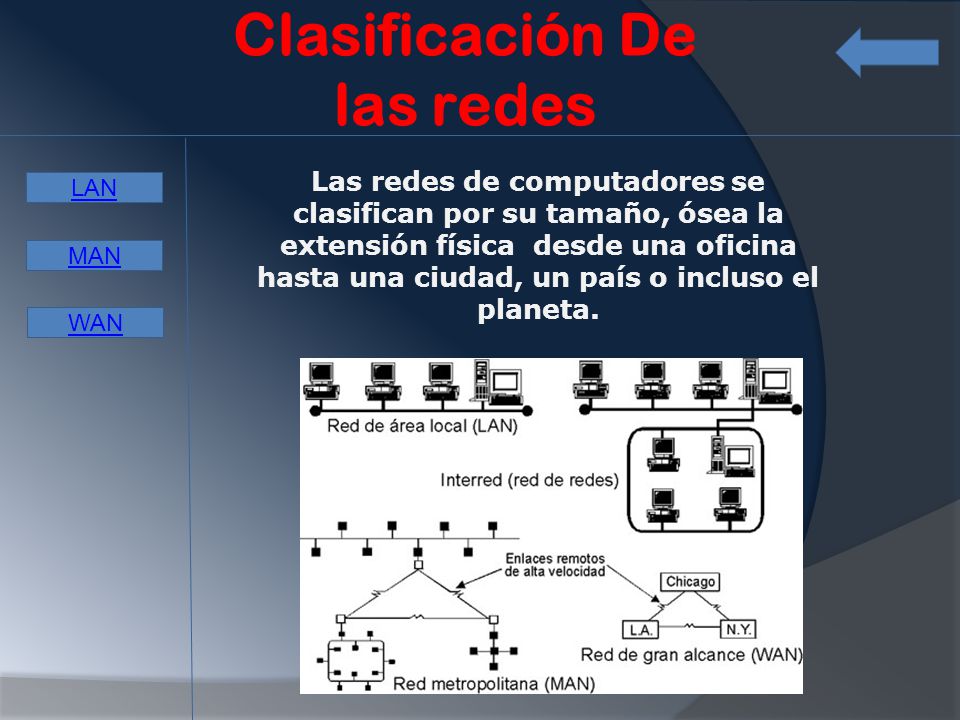 Clasificación De las redes

LAN

MAN

WAN

Las redes de computadores se clasifican por su tamaño, ósea la extensión física desde una oficina hasta una ciudad, un país o incluso el planeta.

Red de área local (LAN)

Interred (red de redes)

Enlaces remotos de alta velocidad

Chicago

L.A.

N.Y.

Red de gran alcance (WAN)

Red metropolitana (MAN)